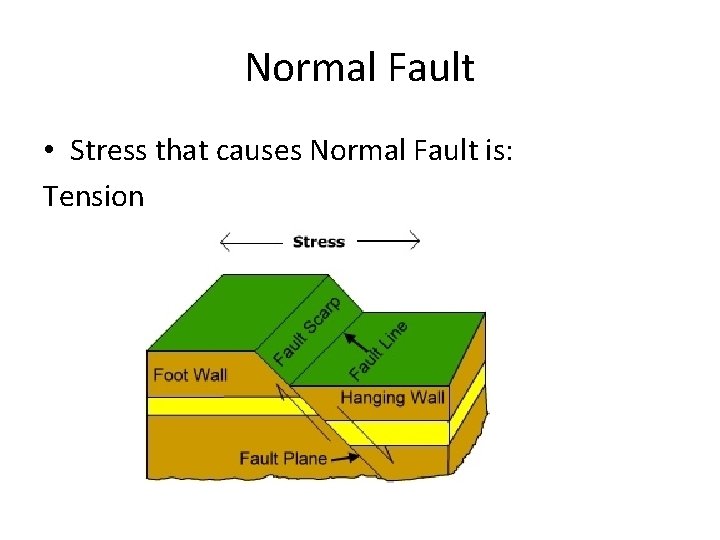 Normal Fault

• Stress that causes Normal Fault is:

Tension

Stress

Fault Scarp

Fault Line

Foot Wall

Hanging Wall

Fault Plane